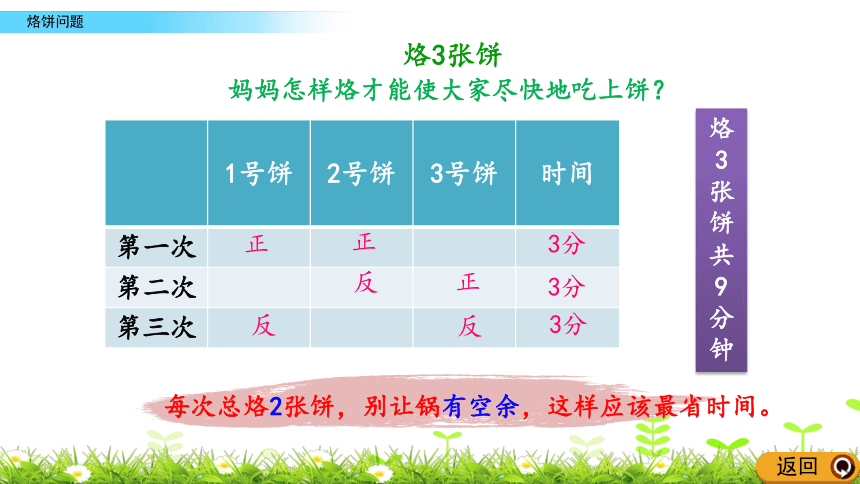 烙饼问题

烙3张饼

妈妈怎样烙才能使大家尽快地吃上饼？

| | 1号饼 | 2号饼 | 3号饼 | 时间 |
|---|---|---|---|---|
| 第一次 | 正 | 正 | | 3分 |
| 第二次 | | 反 | 正 | 3分 |
| 第三次 | 反 | | 反 | 3分 |

烙3张饼共9分钟

每次总烙2张饼，别让锅有空余，这样应该最省时间。

返回